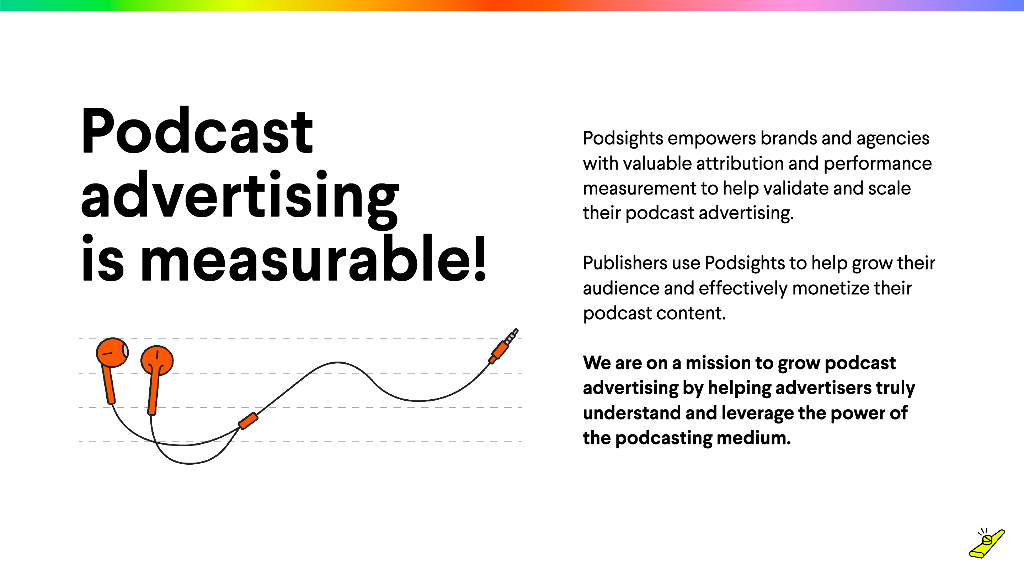 Podcast advertising is measurable!

Podsights empowers brands and agencies with valuable attribution and performance measurement to help validate and scale their podcast advertising.

Publishers use Podsights to help grow their audience and effectively monetize their podcast content.

We are on a mission to grow podcast advertising by helping advertisers truly understand and leverage the power of the podcasting medium.